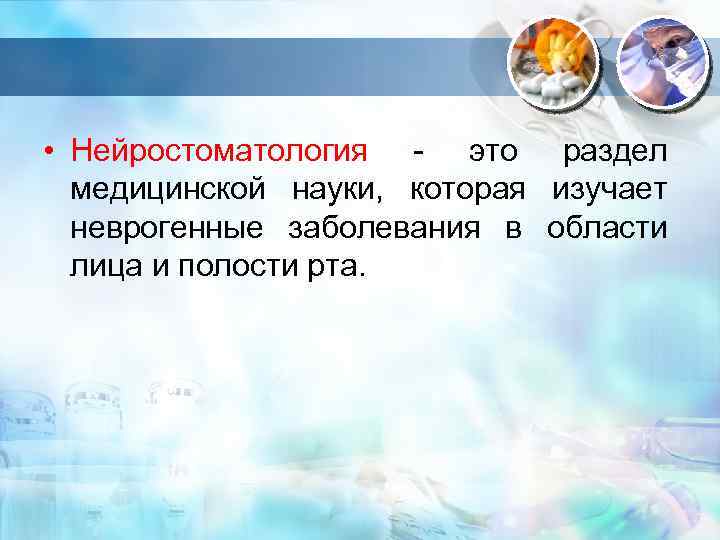 • Нейростоматология - это раздел медицинской науки, которая изучает неврогенные заболевания в области лица и полости рта.